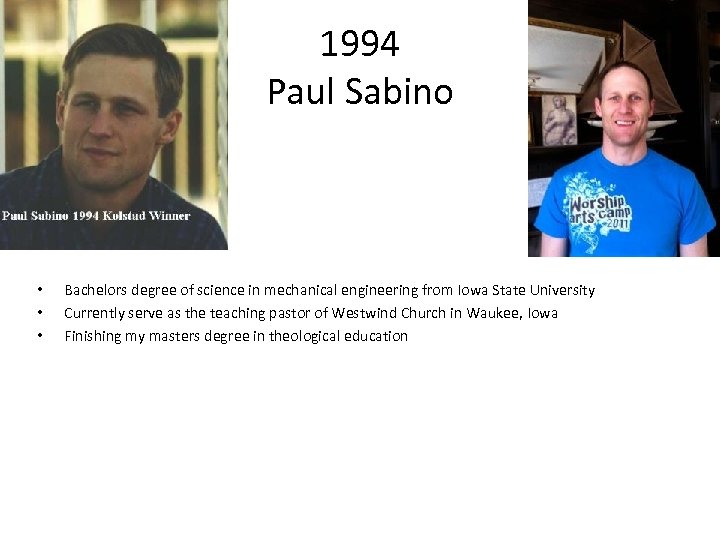 Paul Sabino 1994 Kolstud Winner

1994
Paul Sabino

Worship arts camp 2011

• Bachelors degree of science in mechanical engineering from Iowa State University
• Currently serve as the teaching pastor of Westwind Church in Waukee, Iowa
• Finishing my masters degree in theological education